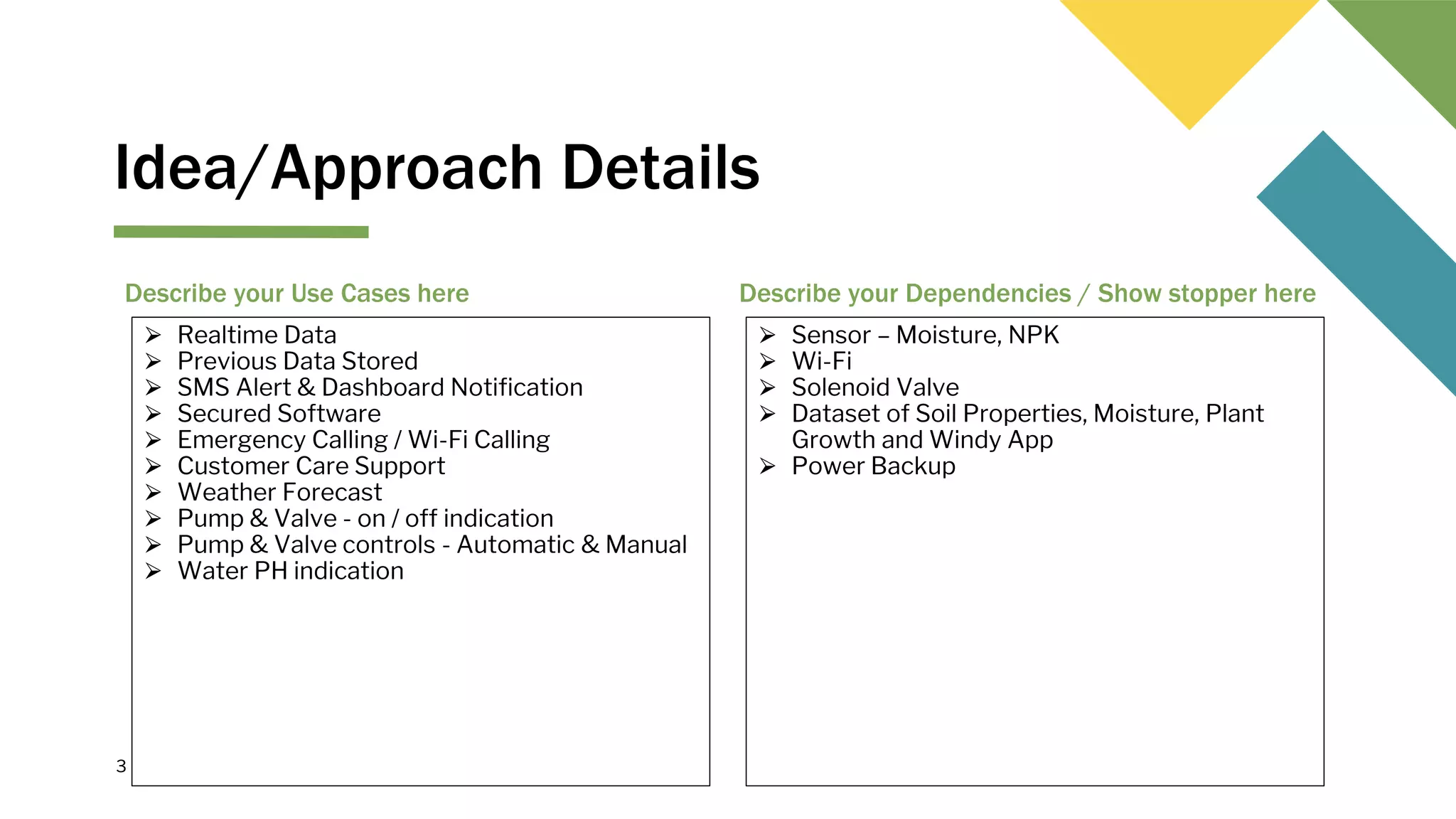 Idea/Approach Details

Describe your Use Cases here

➢ Realtime Data
➢ Previous Data Stored
➢ SMS Alert & Dashboard Notification
➢ Secured Software
➢ Emergency Calling / Wi-Fi Calling
➢ Customer Care Support
➢ Weather Forecast
➢ Pump & Valve - on / off indication
➢ Pump & Valve controls - Automatic & Manual
➢ Water PH indication

Describe your Dependencies / Show stopper here

➢ Sensor – Moisture, NPK
➢ Wi-Fi
➢ Solenoid Valve
➢ Dataset of Soil Properties, Moisture, Plant Growth and Windy App
➢ Power Backup

3